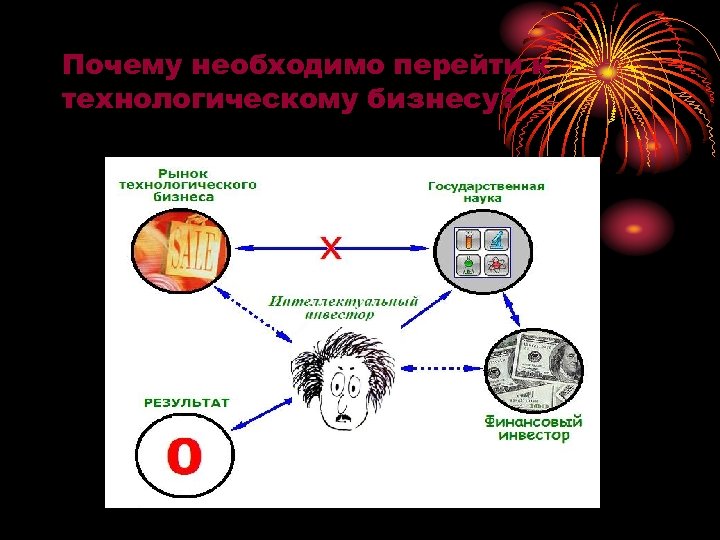 Почему необходимо перейти к технологическому бизнесу?

Рынок технологического бизнеса

SALE

X

Государственная наука

Интеллектуальный инвестор

РЕЗУЛЬТАТ

0

Финансовый инвестор